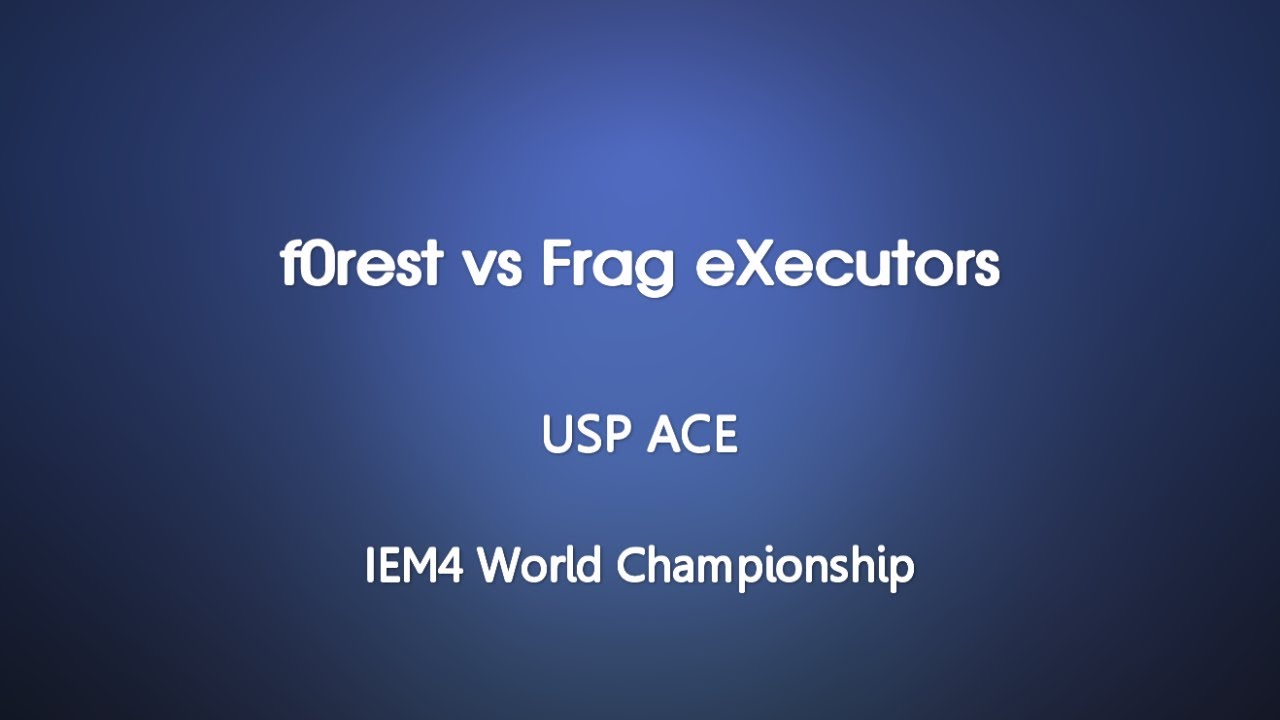 f0rest vs Frag eXecutors

USP ACE

IEM4 World Championship